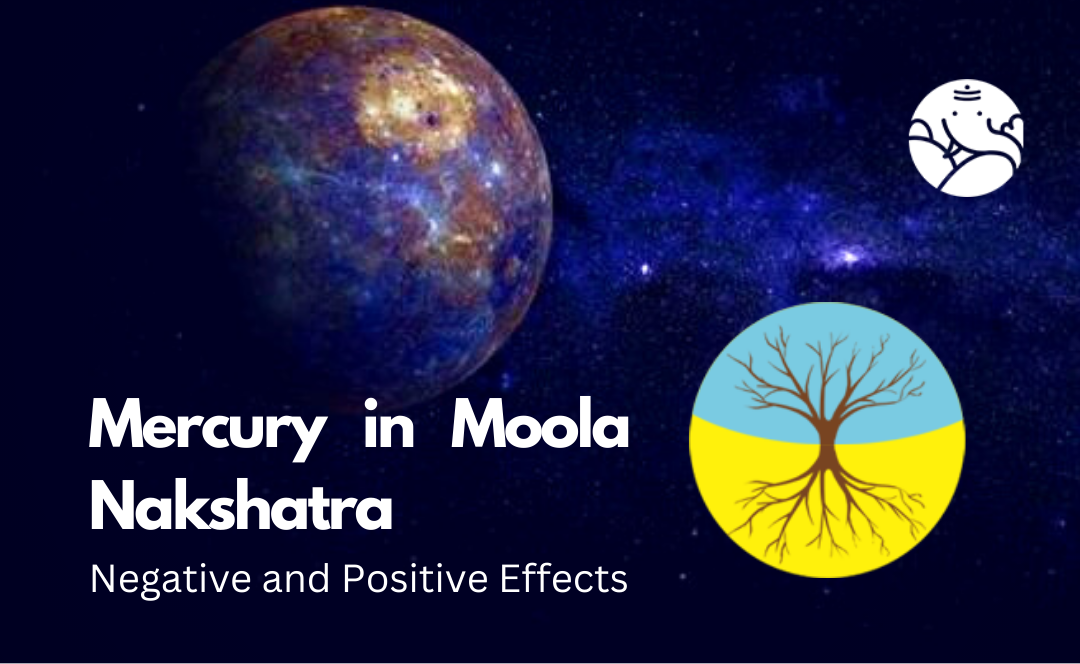 Mercury in Moola Nakshatra

Negative and Positive Effects